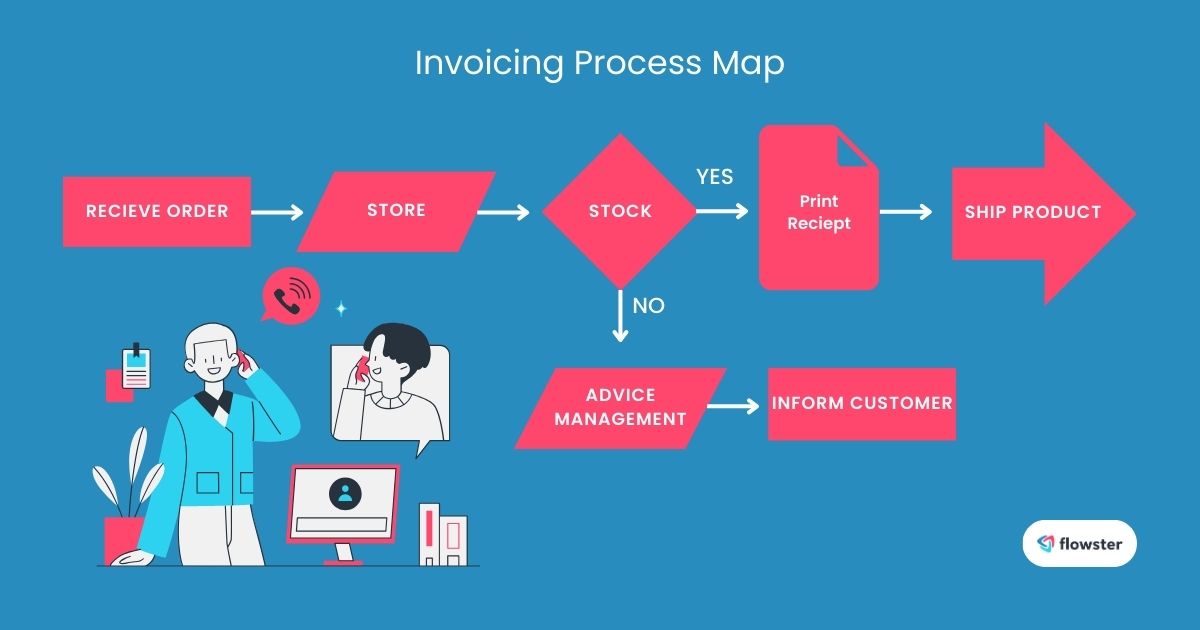 Invoicing Process Map

RECIEVE ORDER

STORE

STOCK

YES

Print Reciept

SHIP PRODUCT

NO

ADVICE MANAGEMENT

INFORM CUSTOMER

flowster